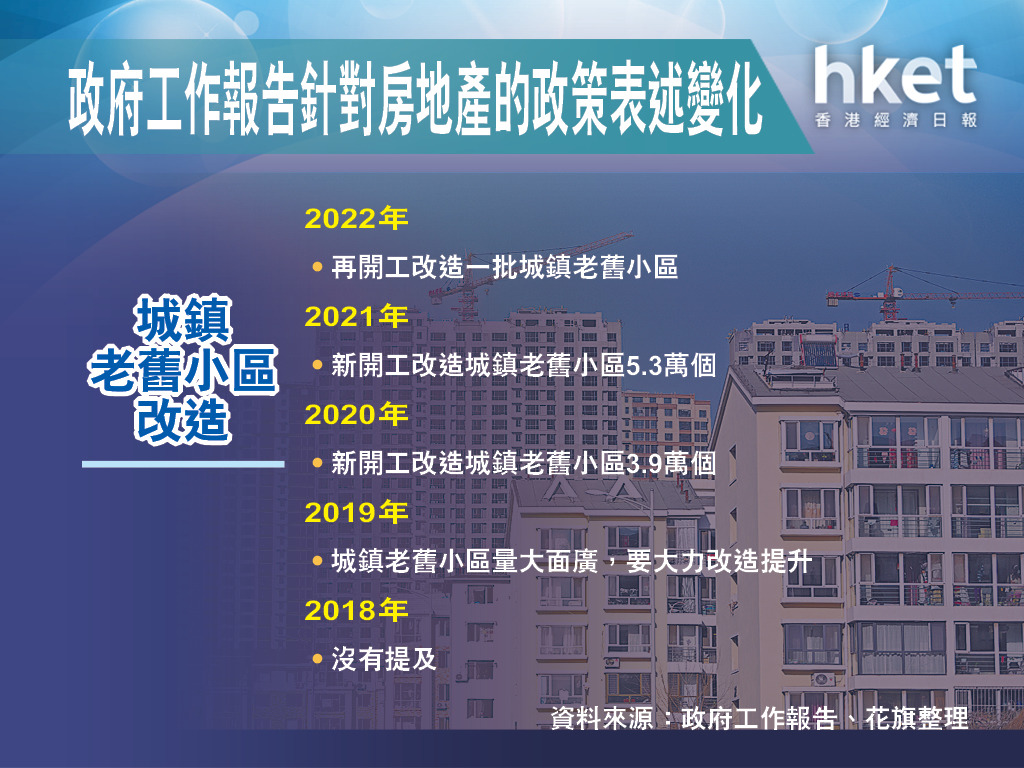 政府工作報告針對房地產的政策表述變化

hket
香港經濟日報

城鎮老舊小區改造

2022年
• 再開工改造一批城鎮老舊小區

2021年
• 新開工改造城鎮老舊小區5.3萬個

2020年
• 新開工改造城鎮老舊小區3.9萬個

2019年
• 城鎮老舊小區量大面廣，要大力改造提升

2018年
• 沒有提及

資料來源：政府工作報告、花旗整理